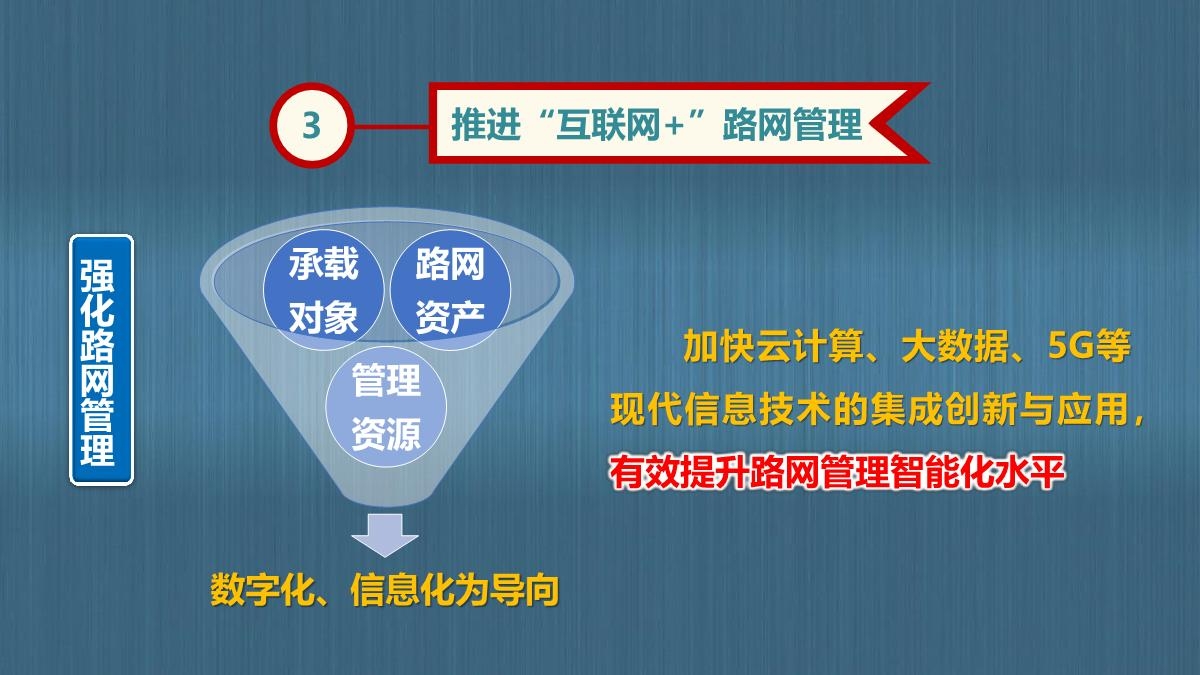 3

推进“互联网+”路网管理

强化路网管理

承载对象

路网资产

管理资源

数字化、信息化为导向

加快云计算、大数据、5G等现代信息技术的集成创新与应用，有效提升路网管理智能化水平